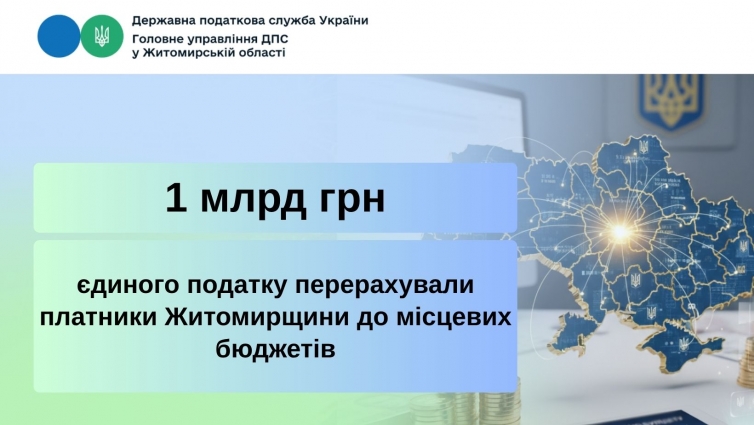 Державна податкова служба України
Головне управління ДПС
у Житомирській області

1 млрд грн

єдиного податку перерахували платники Житомирщини до місцевих бюджетів